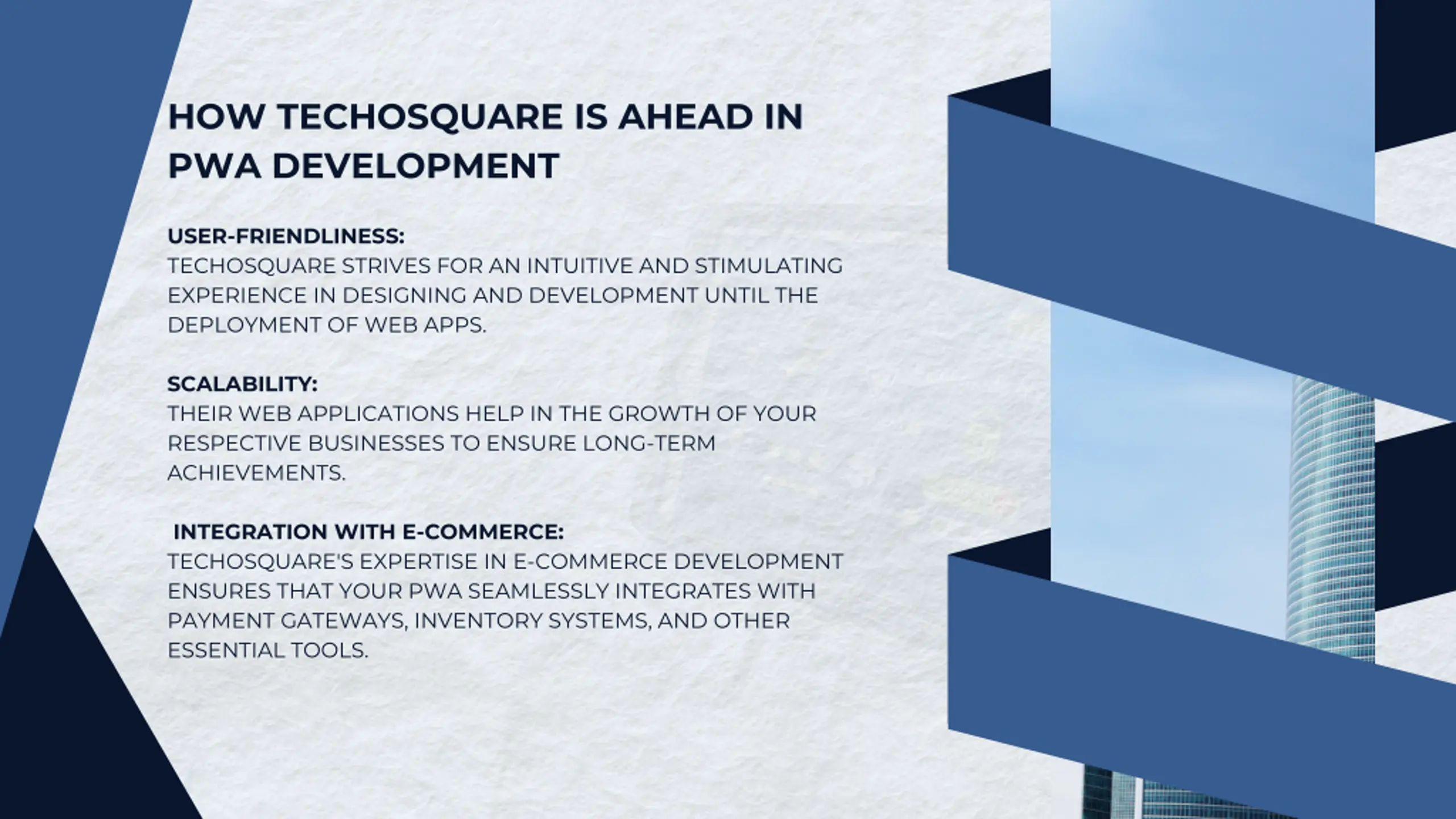 HOW TECHOSQUARE IS AHEAD IN PWA DEVELOPMENT

USER-FRIENDLINESS:
TECHOSQUARE STRIVES FOR AN INTUITIVE AND STIMULATING EXPERIENCE IN DESIGNING AND DEVELOPMENT UNTIL THE DEPLOYMENT OF WEB APPS.

SCALABILITY:
THEIR WEB APPLICATIONS HELP IN THE GROWTH OF YOUR RESPECTIVE BUSINESSES TO ENSURE LONG-TERM ACHIEVEMENTS.

INTEGRATION WITH E-COMMERCE:
TECHOSQUARE'S EXPERTISE IN E-COMMERCE DEVELOPMENT ENSURES THAT YOUR PWA SEAMLESSLY INTEGRATES WITH PAYMENT GATEWAYS, INVENTORY SYSTEMS, AND OTHER ESSENTIAL TOOLS.